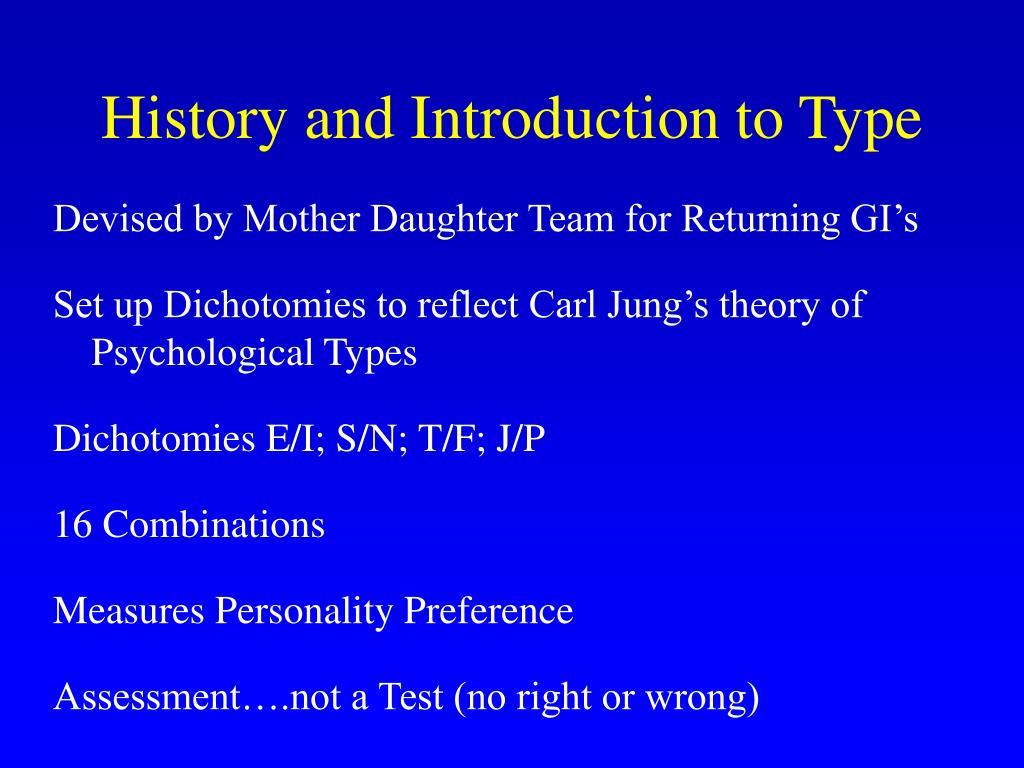 History and Introduction to Type

Devised by Mother Daughter Team for Returning GI’s

Set up Dichotomies to reflect Carl Jung’s theory of Psychological Types

Dichotomies E/I; S/N; T/F; J/P

16 Combinations

Measures Personality Preference

Assessment….not a Test (no right or wrong)